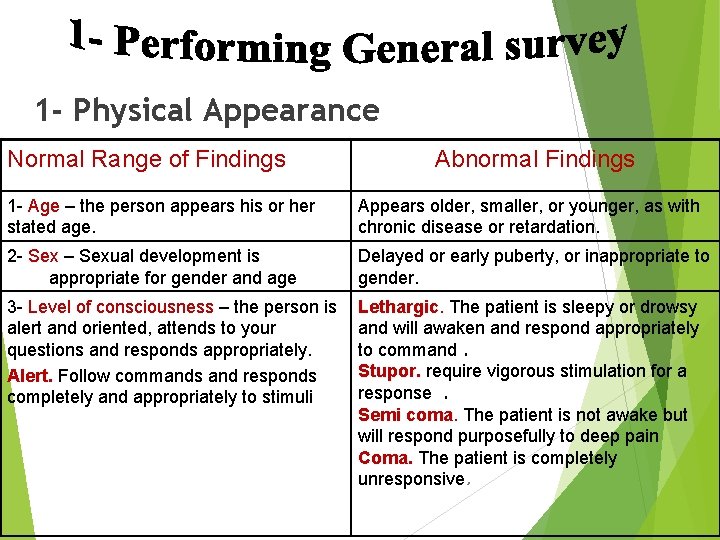 1- Performing General survey

1- Physical Appearance

| Normal Range of Findings | Abnormal Findings |
|---|---|
| 1- Age – the person appears his or her stated age. | Appears older, smaller, or younger, as with chronic disease or retardation. |
| 2- Sex – Sexual development is appropriate for gender and age | Delayed or early puberty, or inappropriate to gender. |
| 3- Level of consciousness – the person is alert and oriented, attends to your questions and responds appropriately. Alert. Follow commands and responds completely and appropriately to stimuli | Lethargic. The patient is sleepy or drowsy and will awaken and respond appropriately to command . Stupor. require vigorous stimulation for a response . Semi coma. The patient is not awake but will respond purposefully to deep pain Coma. The patient is completely unresponsive. |